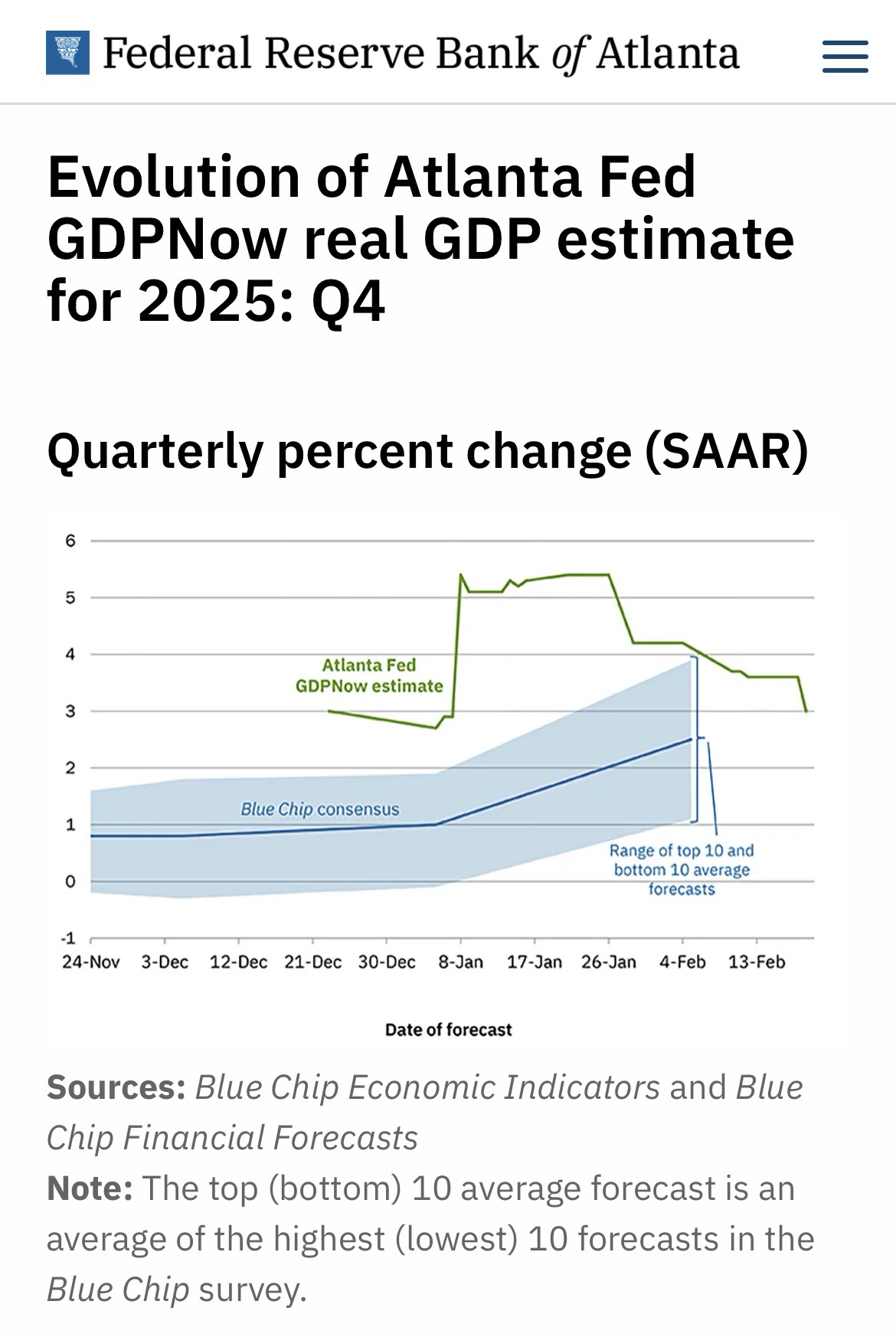 Federal Reserve Bank of Atlanta

Evolution of Atlanta Fed GDPNow real GDP estimate for 2025: Q4

Quarterly percent change (SAAR)

6
5
4
3
2
1
0
-1

Atlanta Fed GDPNow estimate

Blue Chip consensus

Range of top 10 and bottom 10 average forecasts

24-Nov 3-Dec 12-Dec 21-Dec 30-Dec 8-Jan 17-Jan 26-Jan 4-Feb 13-Feb

Date of forecast

Sources: Blue Chip Economic Indicators and Blue Chip Financial Forecasts
Note: The top (bottom) 10 average forecast is an average of the highest (lowest) 10 forecasts in the Blue Chip survey.